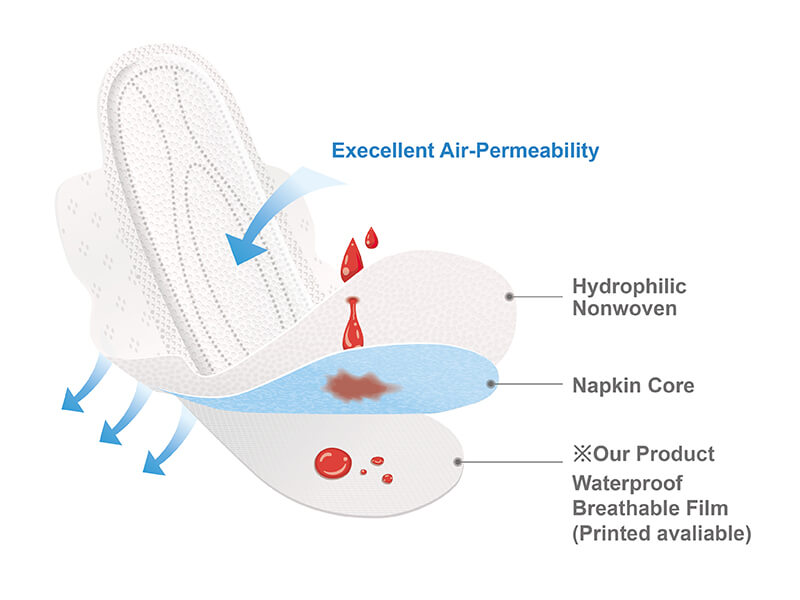 Execellent Air-Permeability

Hydrophilic Nonwoven

Napkin Core

※Our Product
Waterproof Breathable Film (Printed avaliable)